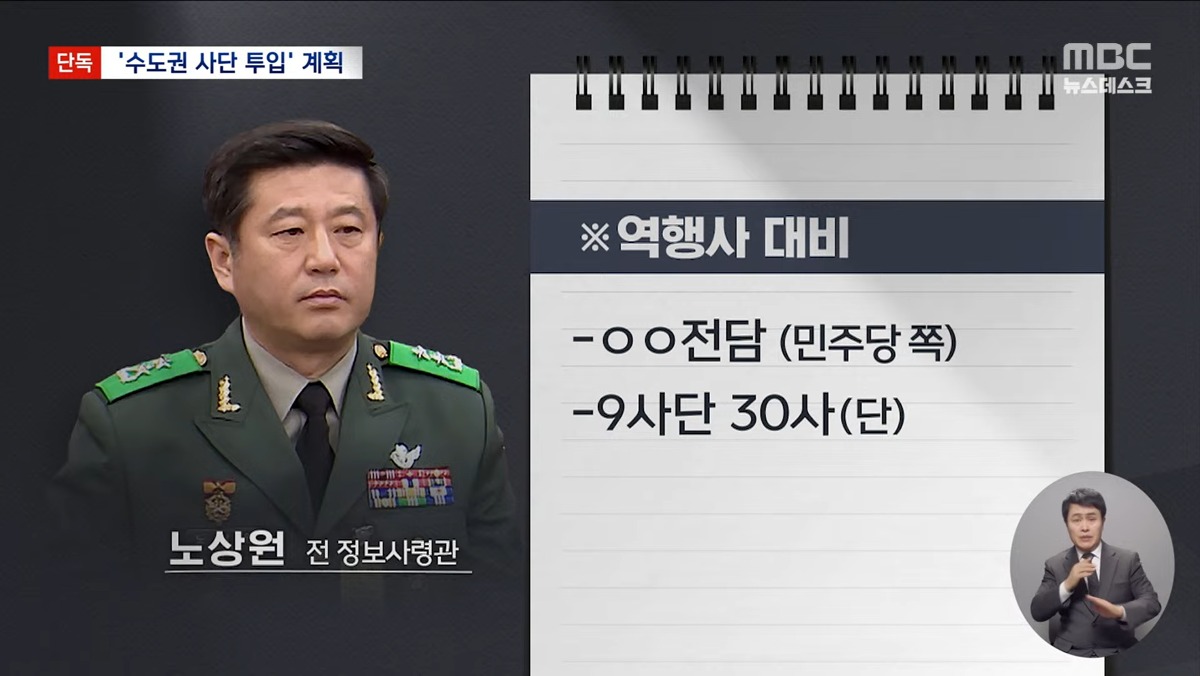 단독 '수도권 사단 투입' 계획

MBC 뉴스데스크

※ 역행사 대비

-ㅇㅇ전담 (민주당 쪽)

-9사단 30사(단)

노상원 전 정보사령관